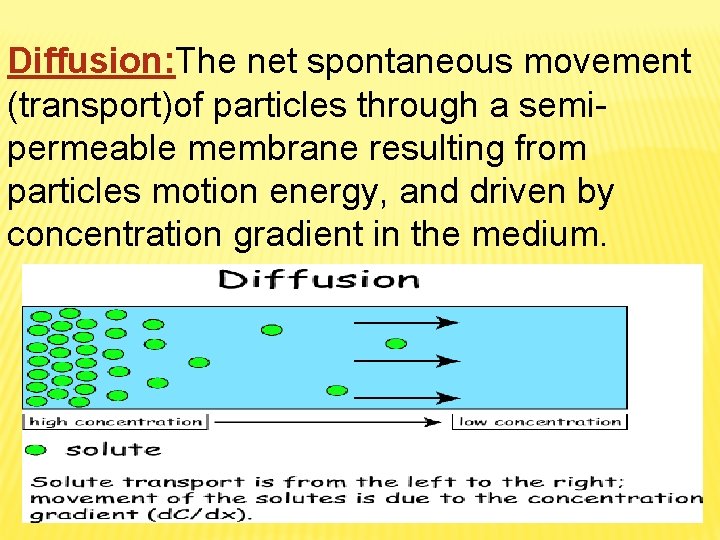 Diffusion:The net spontaneous movement (transport)of particles through a semi-permeable membrane resulting from particles motion energy, and driven by concentration gradient in the medium.

Diffusion

high concentration

low concentration

solute

Solute transport is from the left to the right; movement of the solutes is due to the concentration gradient (dC/dx).